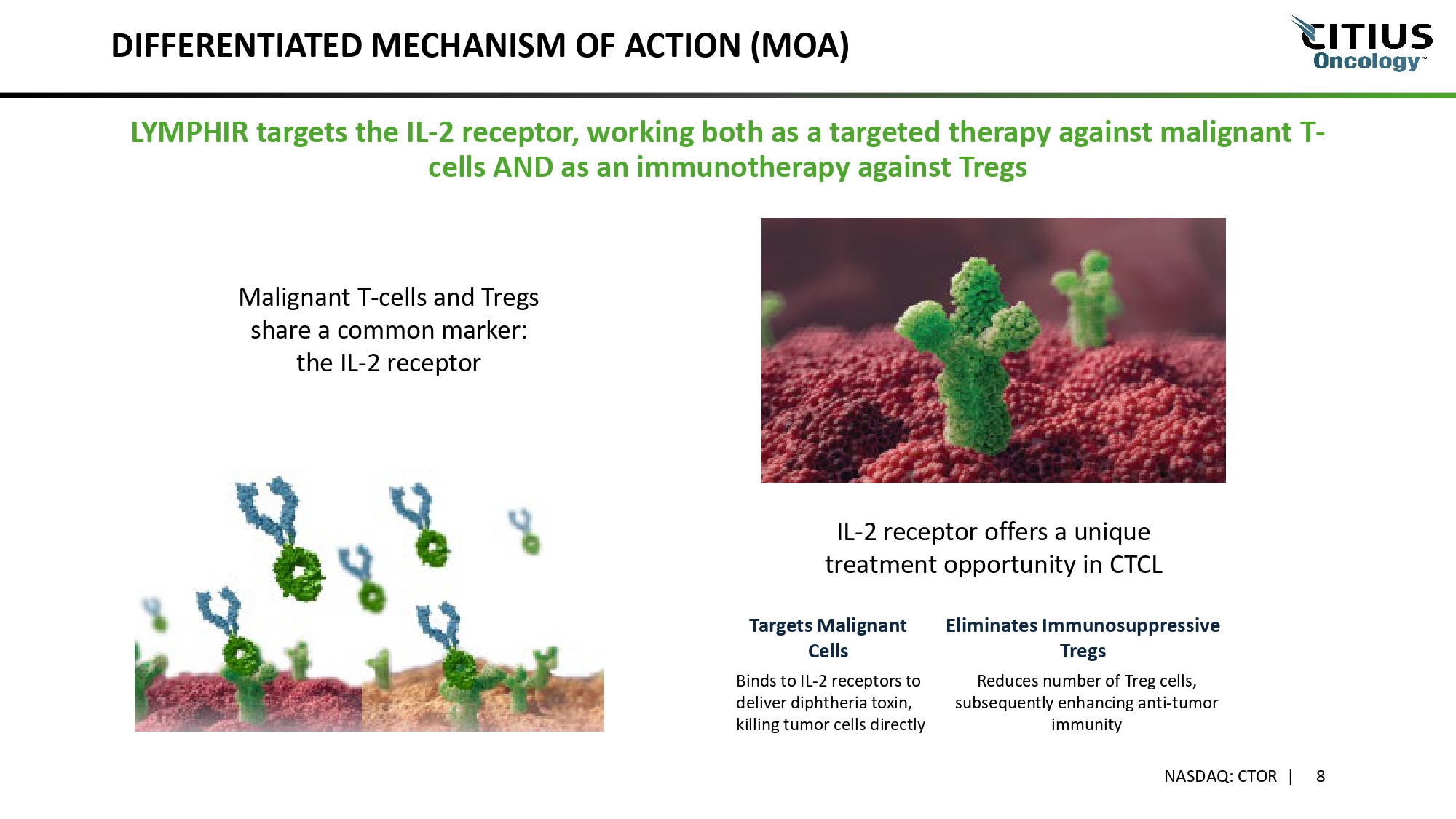 DIFFERENTIATED MECHANISM OF ACTION (MOA)

CITIUS Oncology™

LYMPHIR targets the IL-2 receptor, working both as a targeted therapy against malignant T-cells AND as an immunotherapy against Tregs

Malignant T-cells and Tregs share a common marker: the IL-2 receptor

IL-2 receptor offers a unique treatment opportunity in CTCL

Targets Malignant Cells

Binds to IL-2 receptors to deliver diphtheria toxin, killing tumor cells directly

Eliminates Immunosuppressive Tregs

Reduces number of Treg cells, subsequently enhancing anti-tumor immunity

NASDAQ: CTOR | 8